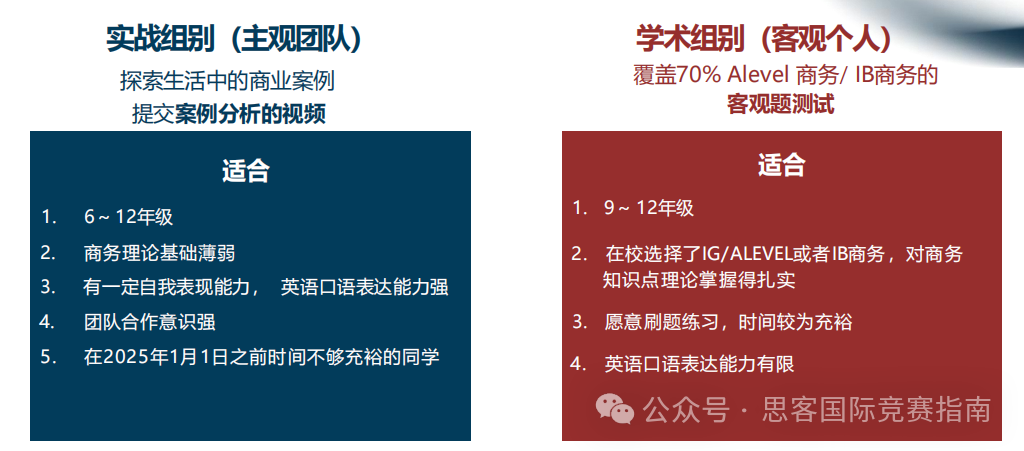 实战组别（主观团队）

探索生活中的商业案例
提交案例分析的视频

适合

1. 6～12年级
2. 商务理论基础薄弱
3. 有一定自我表现能力， 英语口语表达能力强
4. 团队合作意识强
5. 在2025年1月1日之前时间不够充裕的同学

学术组别（客观个人）

覆盖70% Alevel 商务/ IB商务的
客观题测试

适合

1. 9～12年级
2. 在校选择了IG/ALEVEL或者IB商务，对商务知识点理论掌握得扎实
3. 愿意刷题练习，时间较为充裕
4. 英语口语表达能力有限

公众号 · 思客国际竞赛指南